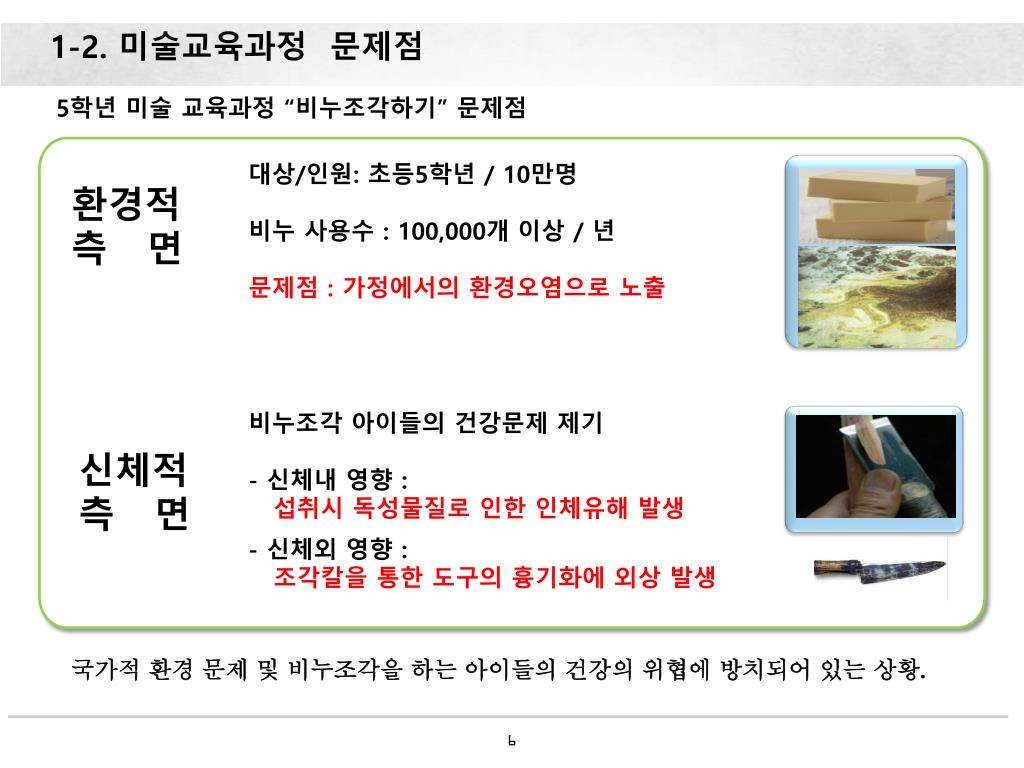 1-2. 미술교육과정 문제점

5학년 미술 교육과정 “비누조각하기” 문제점

환경적 측 면

대상/인원: 초등5학년 / 10만명

비누 사용수 : 100,000개 이상 / 년

문제점 : 가정에서의 환경오염으로 노출

신체적 측 면

비누조각 아이들의 건강문제 제기

- 신체내 영향 : 섭취시 독성물질로 인한 인체유해 발생

- 신체외 영향 : 조각칼을 통한 도구의 흉기화에 외상 발생

국가적 환경 문제 및 비누조각을 하는 아이들의 건강의 위협에 방치되어 있는 상황.

6